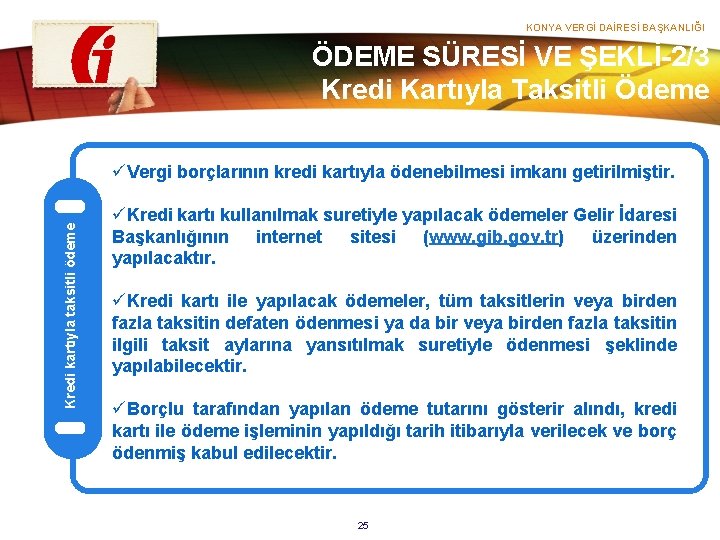 KONYA VERGİ DAİRESİ BAŞKANLIĞI

ÖDEME SÜRESİ VE ŞEKLİ-2/3
Kredi Kartıyla Taksitli Ödeme

Kredi kartıyla taksitli ödeme

✓Vergi borçlarının kredi kartıyla ödenebilmesi imkanı getirilmiştir.

✓Kredi kartı kullanılmak suretiyle yapılacak ödemeler Gelir İdaresi Başkanlığının internet sitesi (www.gib.gov.tr) üzerinden yapılacaktır.

✓Kredi kartı ile yapılacak ödemeler, tüm taksitlerin veya birden fazla taksitin defaten ödenmesi ya da bir veya birden fazla taksitin ilgili taksit aylarına yansıtılmak suretiyle ödenmesi şeklinde yapılabilecektir.

✓Borçlu tarafından yapılan ödeme tutarını gösterir alındı, kredi kartı ile ödeme işleminin yapıldığı tarih itibarıyla verilecek ve borç ödenmiş kabul edilecektir.

25